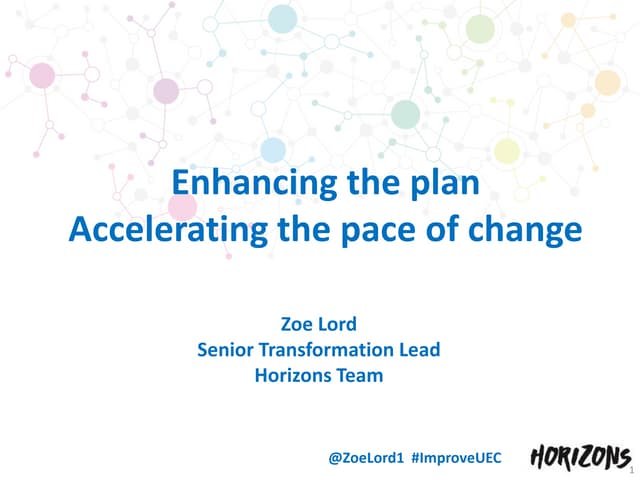 Enhancing the plan
Accelerating the pace of change

Zoe Lord
Senior Transformation Lead
Horizons Team

@ZoeLord1 #ImproveUEC

HORIZONS

1